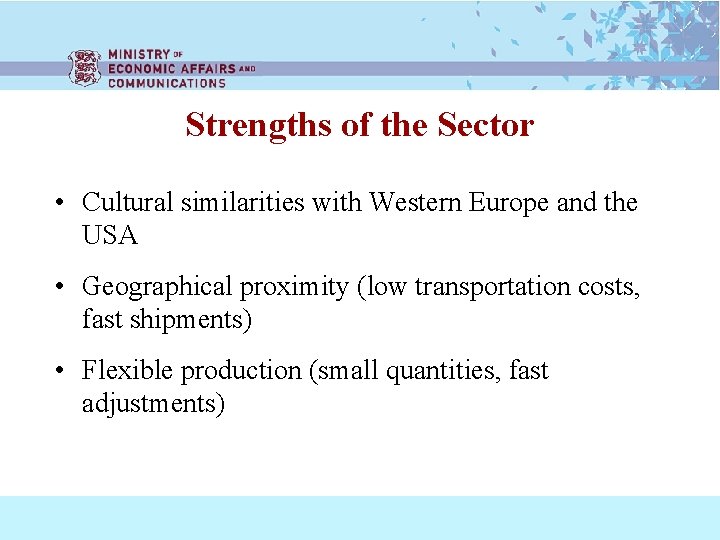 MINISTRY OF
ECONOMIC AFFAIRS AND
COMMUNICATIONS

Strengths of the Sector

• Cultural similarities with Western Europe and the USA

• Geographical proximity (low transportation costs, fast shipments)

• Flexible production (small quantities, fast adjustments)